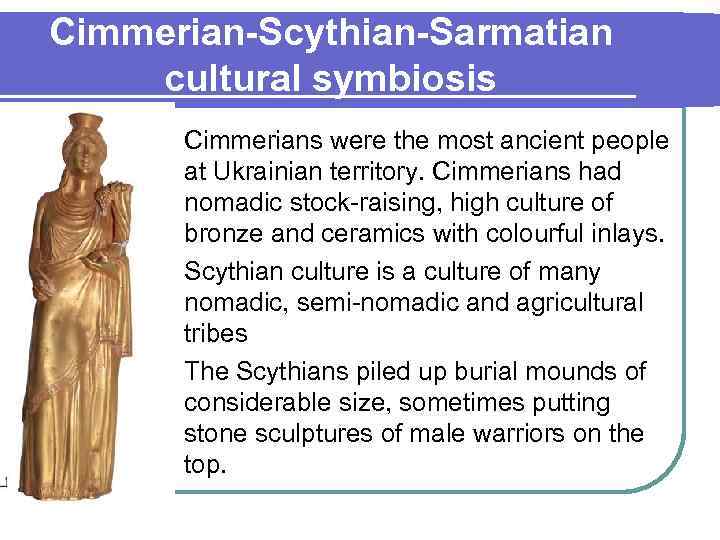 Cimmerian-Scythian-Sarmatian cultural symbiosis

Cimmerians were the most ancient people at Ukrainian territory. Cimmerians had nomadic stock-raising, high culture of bronze and ceramics with colourful inlays.

Scythian culture is a culture of many nomadic, semi-nomadic and agricultural tribes

The Scythians piled up burial mounds of considerable size, sometimes putting stone sculptures of male warriors on the top.